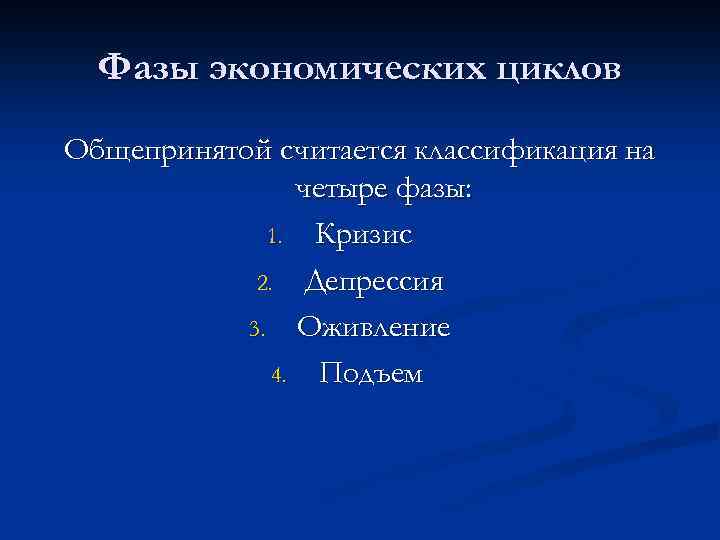 Фазы экономических циклов

Общепринятой считается классификация на четыре фазы:

1. Кризис
2. Депрессия
3. Оживление
4. Подъем